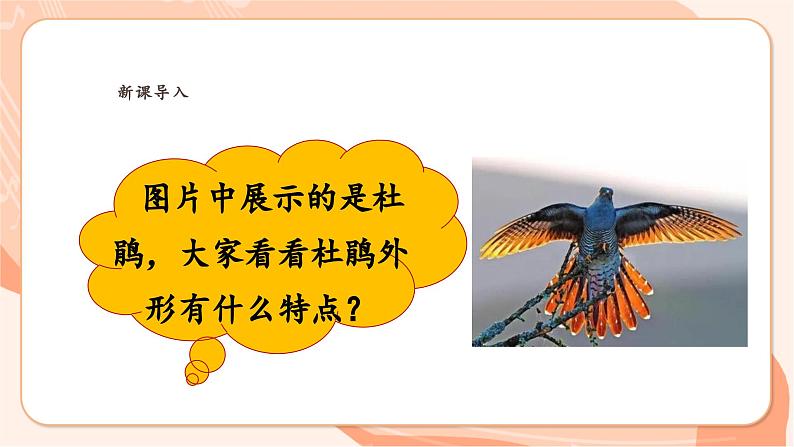 新课导入

图片中展示的是杜鹃，大家看看杜鹃外形有什么特点？